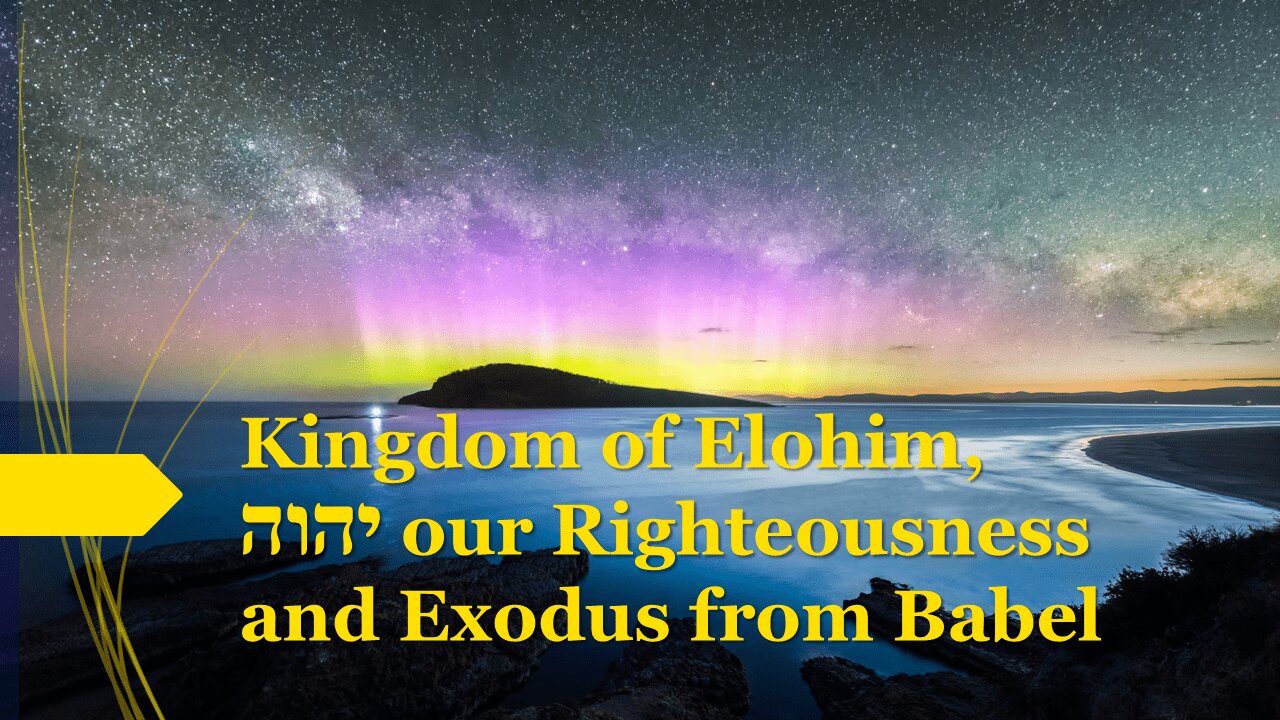 Kingdom of Elohim,
יהוה our Righteousness
and Exodus from Babel